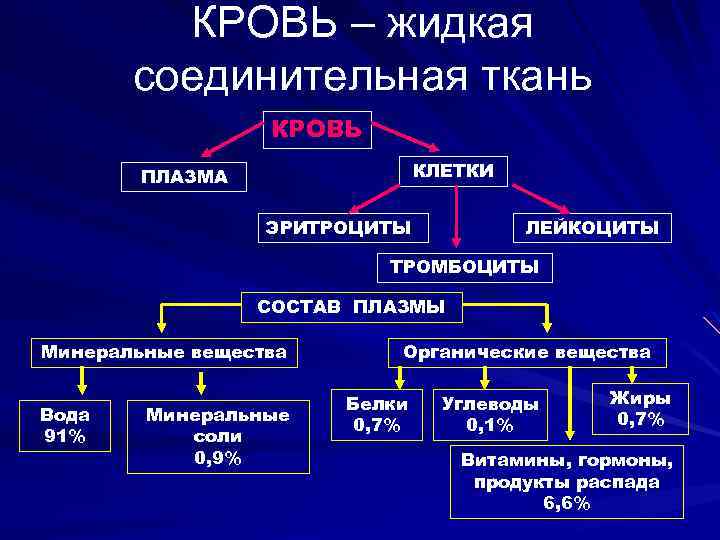 КРОВЬ – жидкая соединительная ткань

КРОВЬ

ПЛАЗМА

КЛЕТКИ

ЭРИТРОЦИТЫ

ЛЕЙКОЦИТЫ

ТРОМБОЦИТЫ

СОСТАВ ПЛАЗМЫ

Минеральные вещества

Органические вещества

Вода 91%

Минеральные соли 0,9%

Белки 0,7%

Углеводы 0,1%

Жиры 0,7%

Витамины, гормоны, продукты распада 6,6%